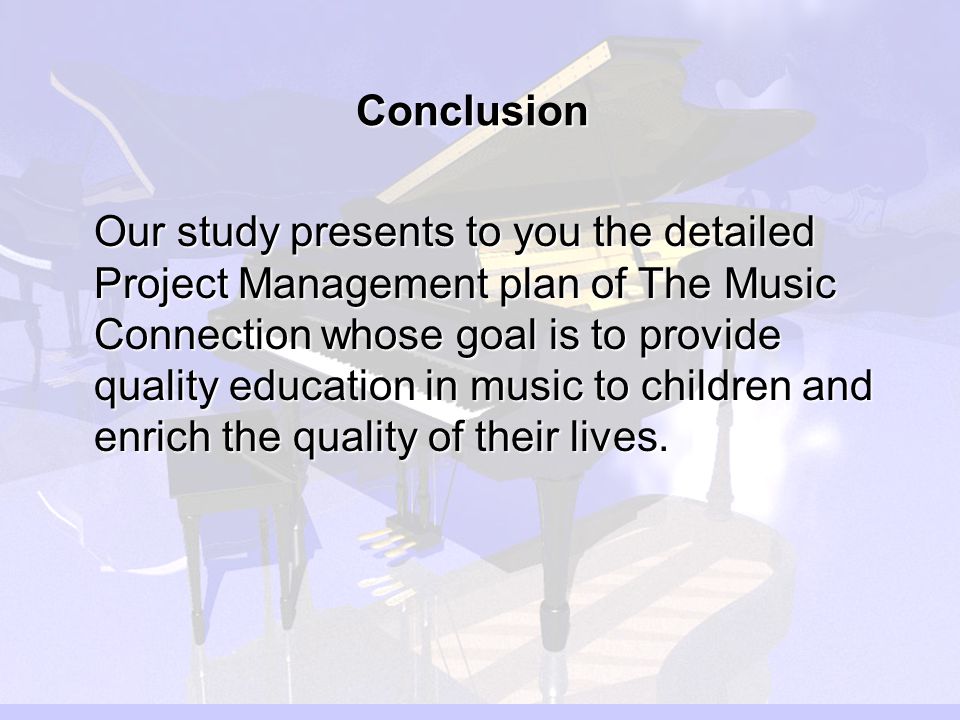 Conclusion

Our study presents to you the detailed Project Management plan of The Music Connection whose goal is to provide quality education in music to children and enrich the quality of their lives.